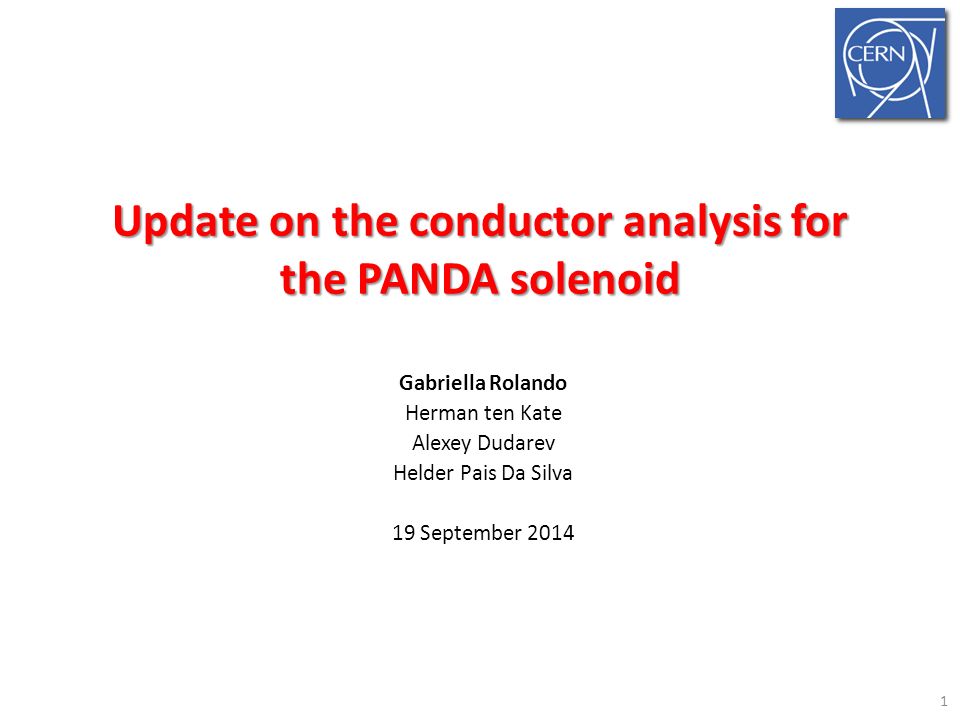 CERN

Update on the conductor analysis for the PANDA solenoid

Gabriella Rolando
Herman ten Kate
Alexey Dudarev
Helder Pais Da Silva

19 September 2014

1